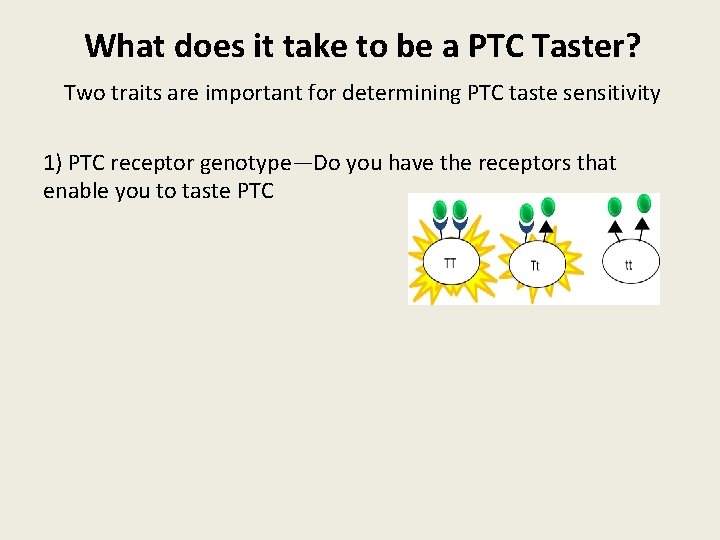 What does it take to be a PTC Taster?

Two traits are important for determining PTC taste sensitivity

1) PTC receptor genotype—Do you have the receptors that enable you to taste PTC

TT

Tt

tt